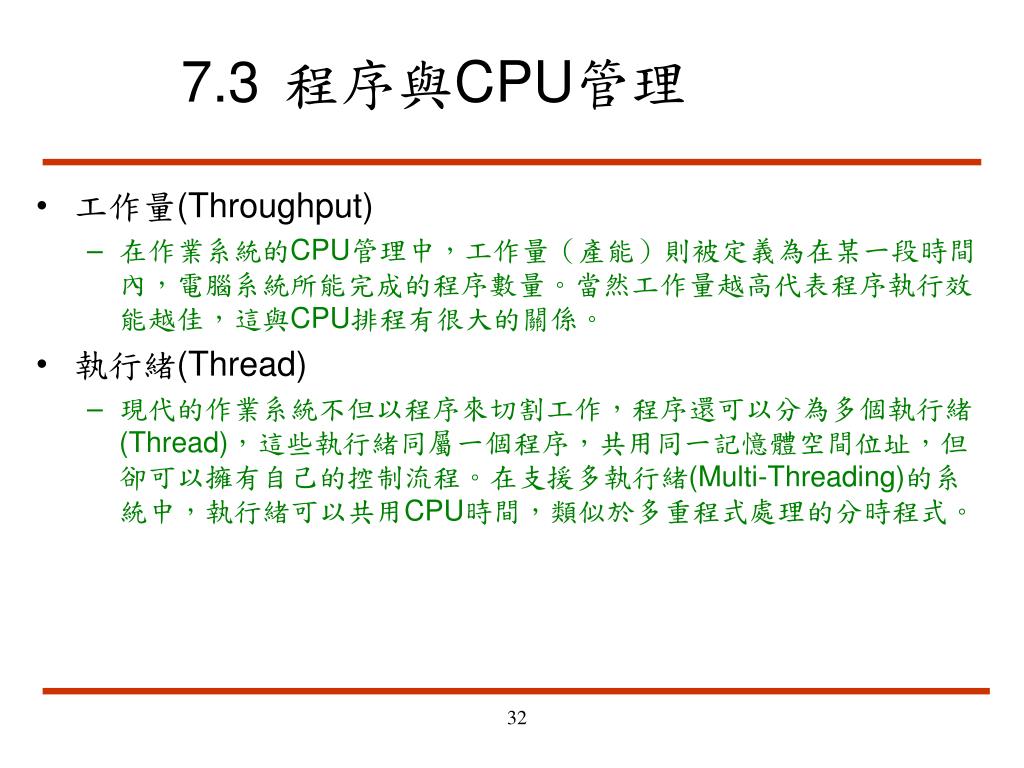 7.3 程序與CPU管理

• 工作量(Throughput)
 – 在作業系統的CPU管理中，工作量（產能）則被定義為在某一段時間內，電腦系統所能完成的程序數量。當然工作量越高代表程序執行效能越佳，這與CPU排程有很大的關係。
• 執行緒(Thread)
 – 現代的作業系統不但以程序來切割工作，程序還可以分為多個執行緒(Thread)，這些執行緒同屬一個程序，共用同一記憶體空間位址，但卻可以擁有自己的控制流程。在支援多執行緒(Multi-Threading)的系統中，執行緒可以共用CPU時間，類似於多重程式處理的分時程式。

32